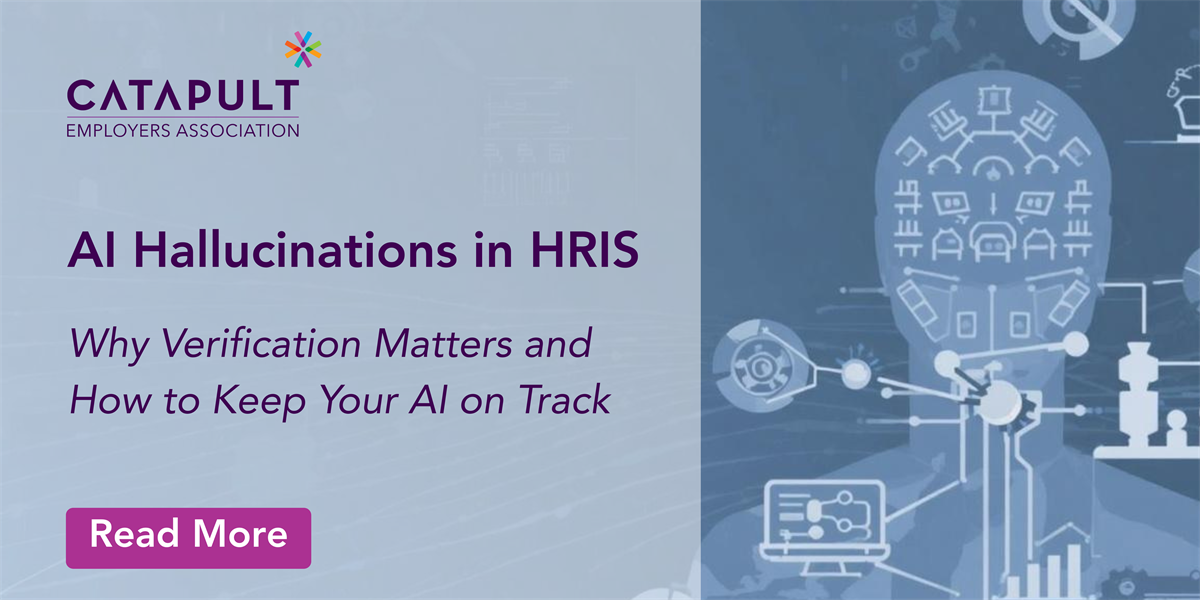 CATAPULT
EMPLOYERS ASSOCIATION

AI Hallucinations in HRIS

Why Verification Matters and How to Keep Your AI on Track

Read More